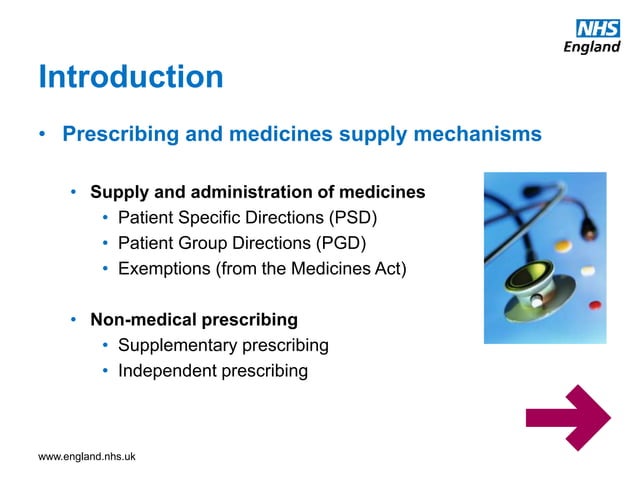 NHS
England

Introduction

• Prescribing and medicines supply mechanisms

• Supply and administration of medicines
  • Patient Specific Directions (PSD)
  • Patient Group Directions (PGD)
  • Exemptions (from the Medicines Act)

• Non-medical prescribing
  • Supplementary prescribing
  • Independent prescribing

www.england.nhs.uk